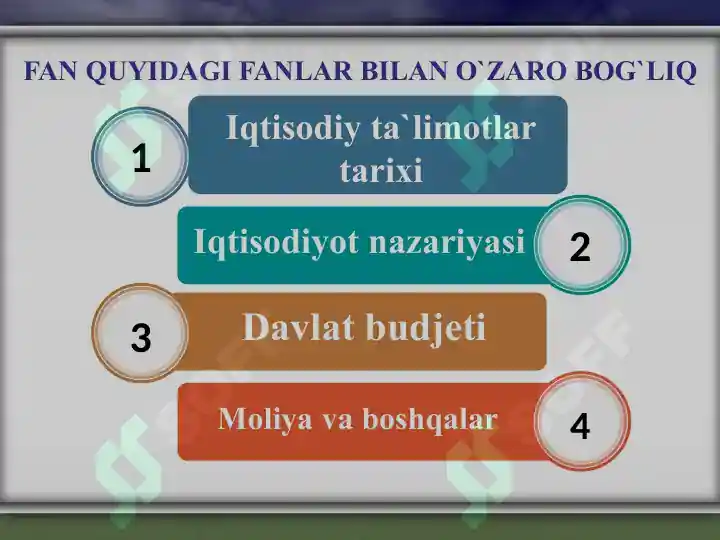 FAN QUYIDAGI FANLAR BILAN O`ZARO BOG`LIQ

1
Iqtisodiy ta`limotlar tarixi

Iqtisodiyot nazariyasi
2

3
Davlat budjeti

Moliya va boshqalar
4